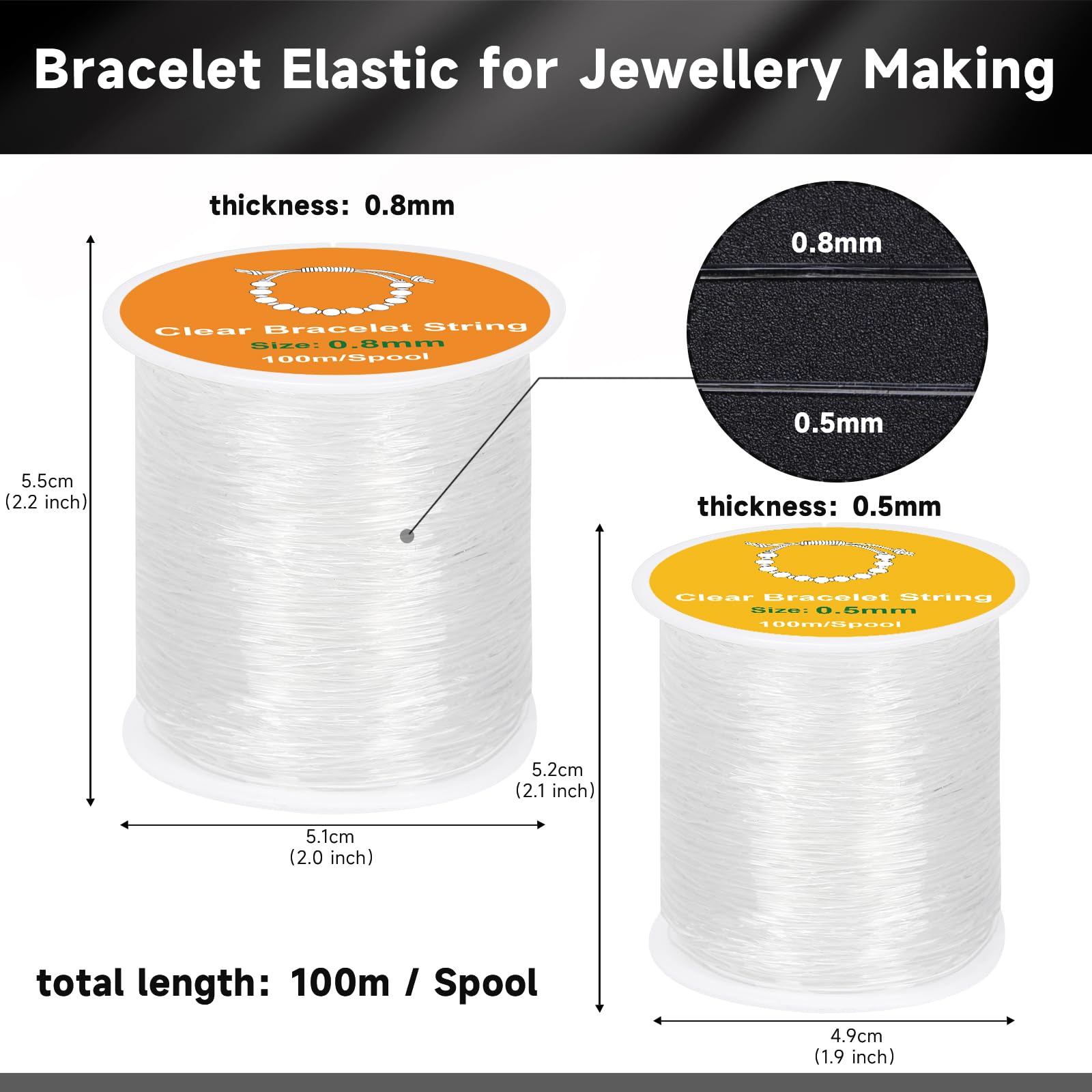 Bracelet Elastic for Jewellery Making

thickness: 0.8mm

Clear Bracelet String
Size: 0.8mm
100m/Spool

0.8mm

0.5mm

5.5cm
(2.2 inch)

thickness: 0.5mm

Clear Bracelet String
Size: 0.5mm
100m/Spool

5.2cm
(2.1 inch)

5.1cm
(2.0 inch)

total length: 100m / Spool

4.9cm
(1.9 inch)